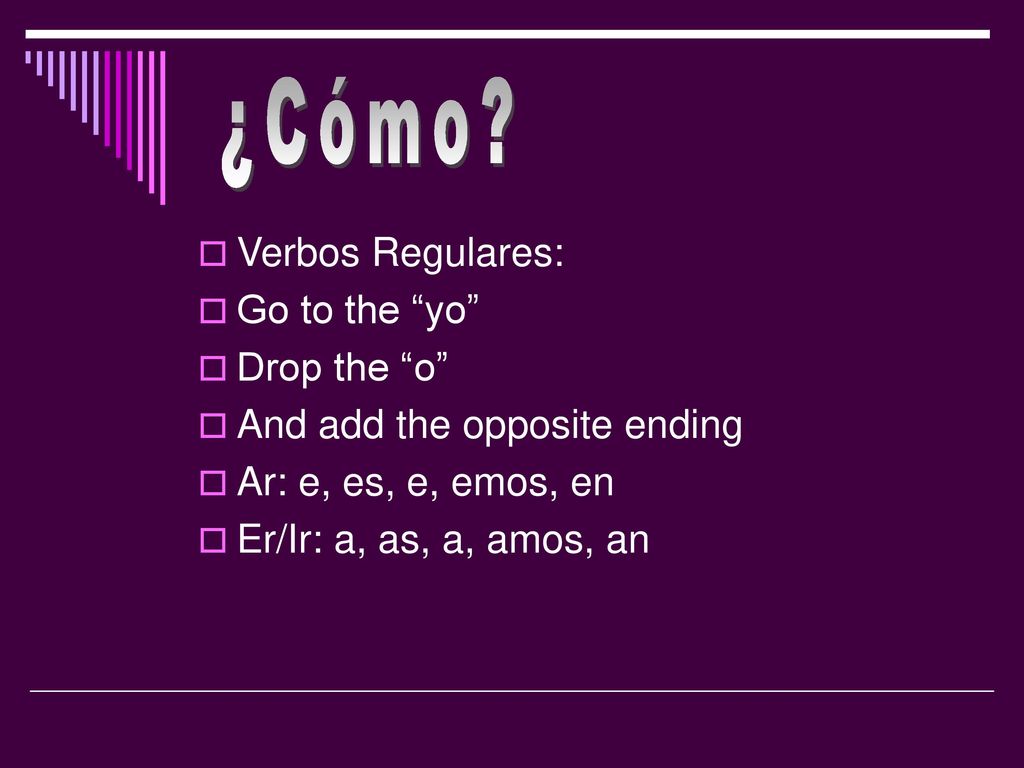 ¿Cómo?

Verbos Regulares:
Go to the “yo”
Drop the “o”
And add the opposite ending
Ar: e, es, e, emos, en
Er/Ir: a, as, a, amos, an